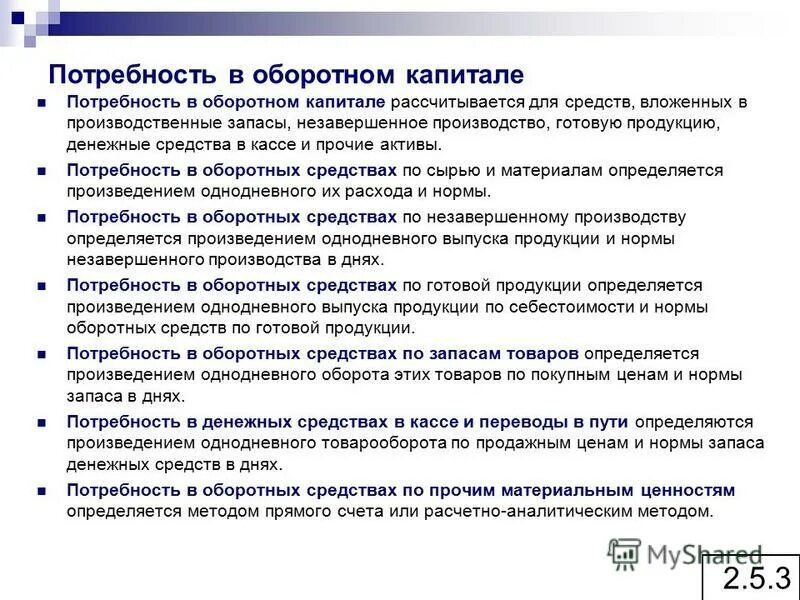 Потребность в оборотном капитале

■ Потребность в оборотном капитале рассчитывается для средств, вложенных в производственные запасы, незавершенное производство, готовую продукцию, денежные средства в кассе и прочие активы.

■ Потребность в оборотных средствах по сырью и материалам определяется произведением однодневного их расхода и нормы.

■ Потребность в оборотных средствах по незавершенному производству определяется произведением однодневного выпуска продукции и нормы незавершенного производства в днях.

■ Потребность в оборотных средствах по готовой продукции определяется произведением однодневного выпуска продукции по себестоимости и нормы оборотных средств по готовой продукции.

■ Потребность в оборотных средствах по запасам товаров определяется произведением однодневного оборота этих товаров по покупным ценам и нормы запаса в днях.

■ Потребность в денежных средствах в кассе и переводы в пути определяются произведением однодневного товарооборота по продажным ценам и нормы запаса денежных средств в днях.

■ Потребность в оборотных средствах по прочим материальным ценностям определяется методом прямого счета или расчетно-аналитическим методом.

MyShared

2.5.3